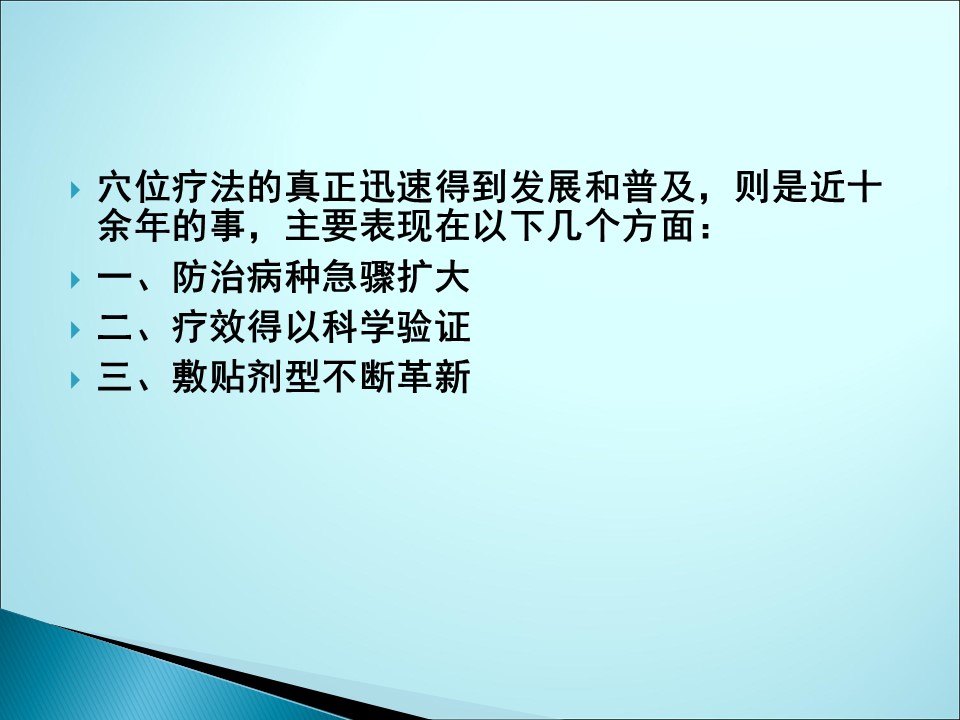 穴位疗法的真正迅速得到发展和普及，则是近十余年的事，主要表现在以下几个方面：

一、防治病种急骤扩大

二、疗效得以科学验证

三、敷贴剂型不断革新